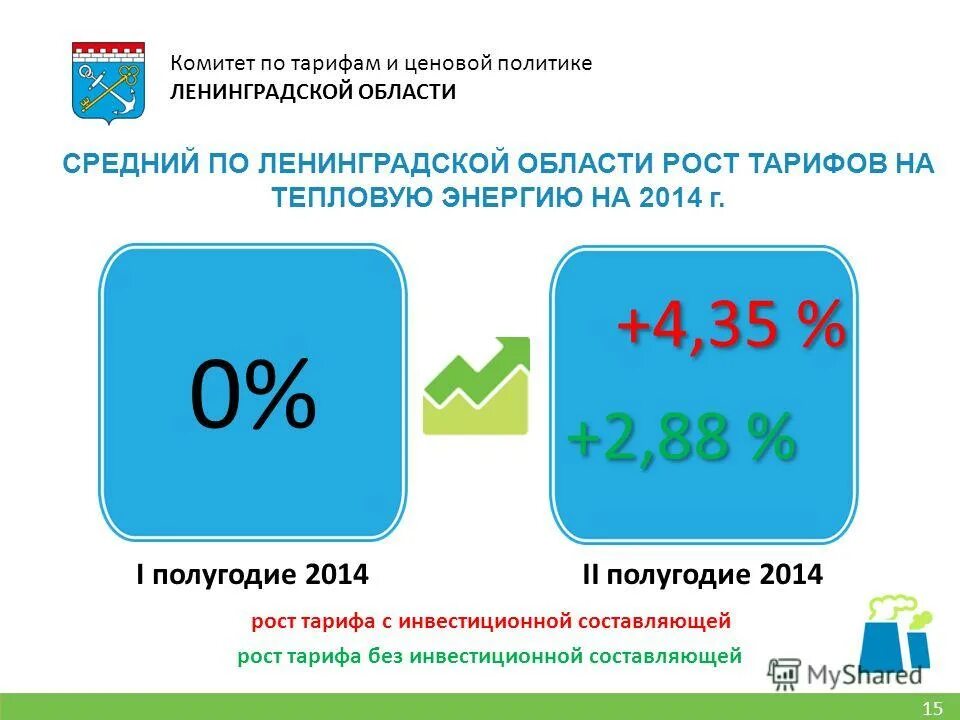 Комитет по тарифам и ценовой политике
ЛЕНИНГРАДСКОЙ ОБЛАСТИ

СРЕДНИЙ ПО ЛЕНИНГРАДСКОЙ ОБЛАСТИ РОСТ ТАРИФОВ НА ТЕПЛОВУЮ ЭНЕРГИЮ НА 2014 г.

0%

+4,35 %

+2,88 %

I полугодие 2014

II полугодие 2014

рост тарифа с инвестиционной составляющей

рост тарифа без инвестиционной составляющей

MyShared

15